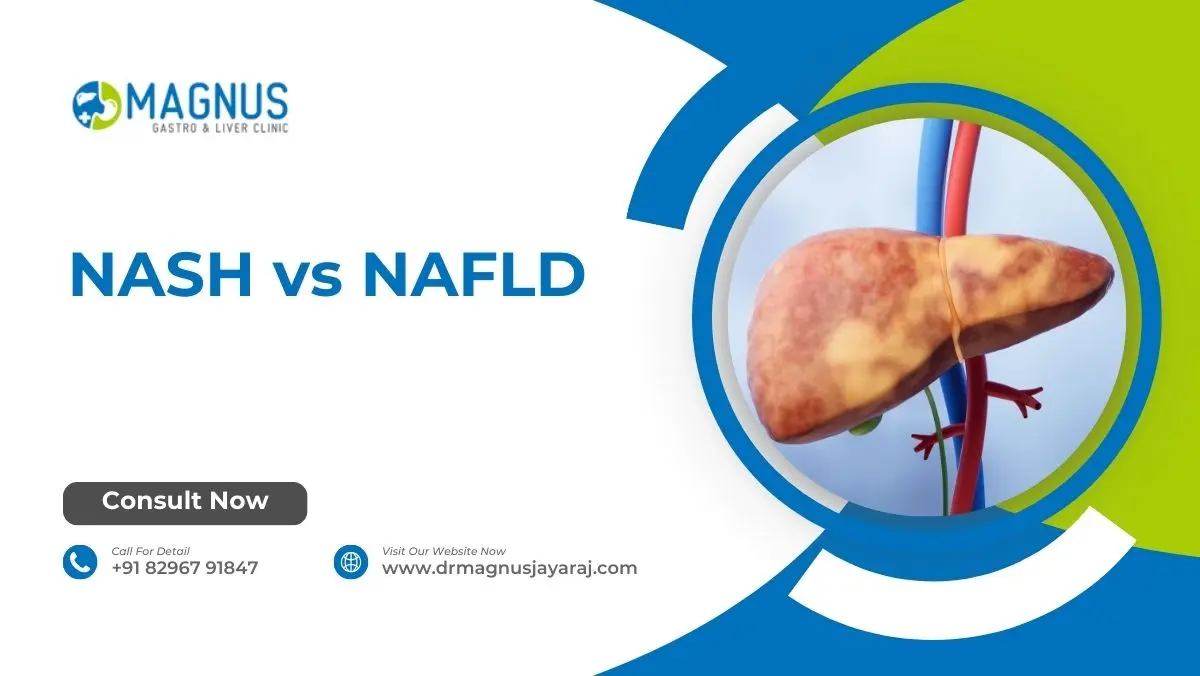 MAGNUS
GASTRO & LIVER CLINIC

NASH vs NAFLD

Consult Now

Call For Detail
+91 82967 91847

Visit Our Website Now
www.drmagnusjayaraj.com